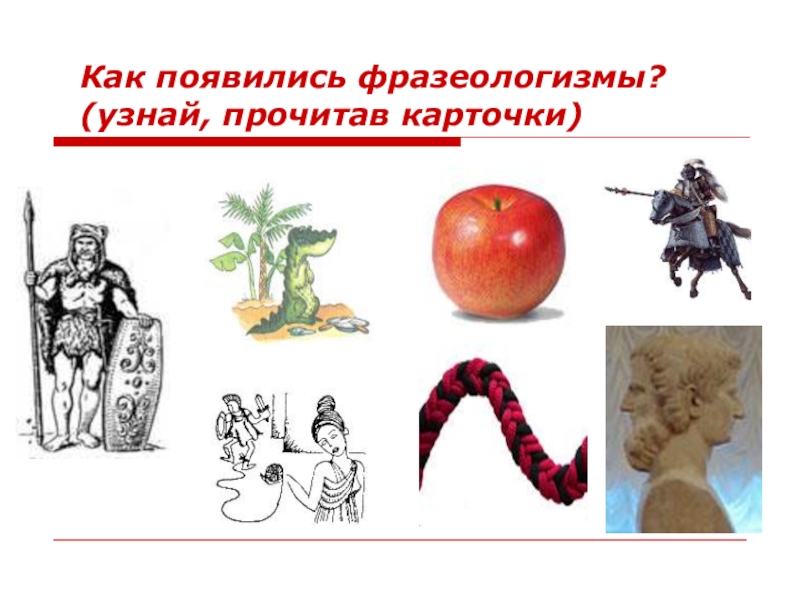 Как появились фразеологизмы? (узнай, прочитав карточки)